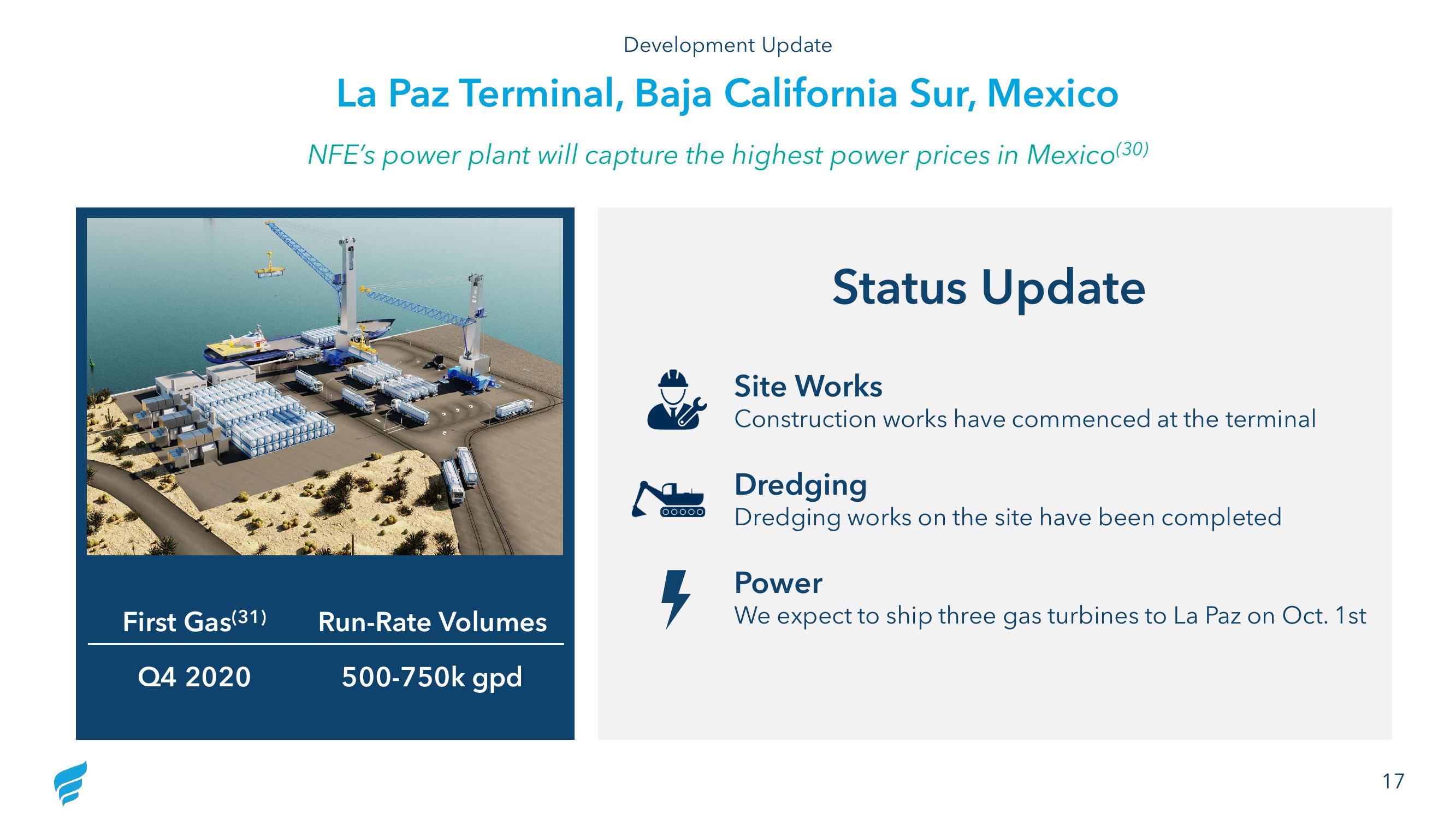 Development Update

La Paz Terminal, Baja California Sur, Mexico

NFE's power plant will capture the highest power prices in Mexico$^{(30)}$

| First Gas$^{(31)}$ | Run-Rate Volumes |
|---|---|
| Q4 2020 | 500-750k gpd |

Status Update

Site Works
Construction works have commenced at the terminal

Dredging
Dredging works on the site have been completed

Power
We expect to ship three gas turbines to La Paz on Oct. 1st

17